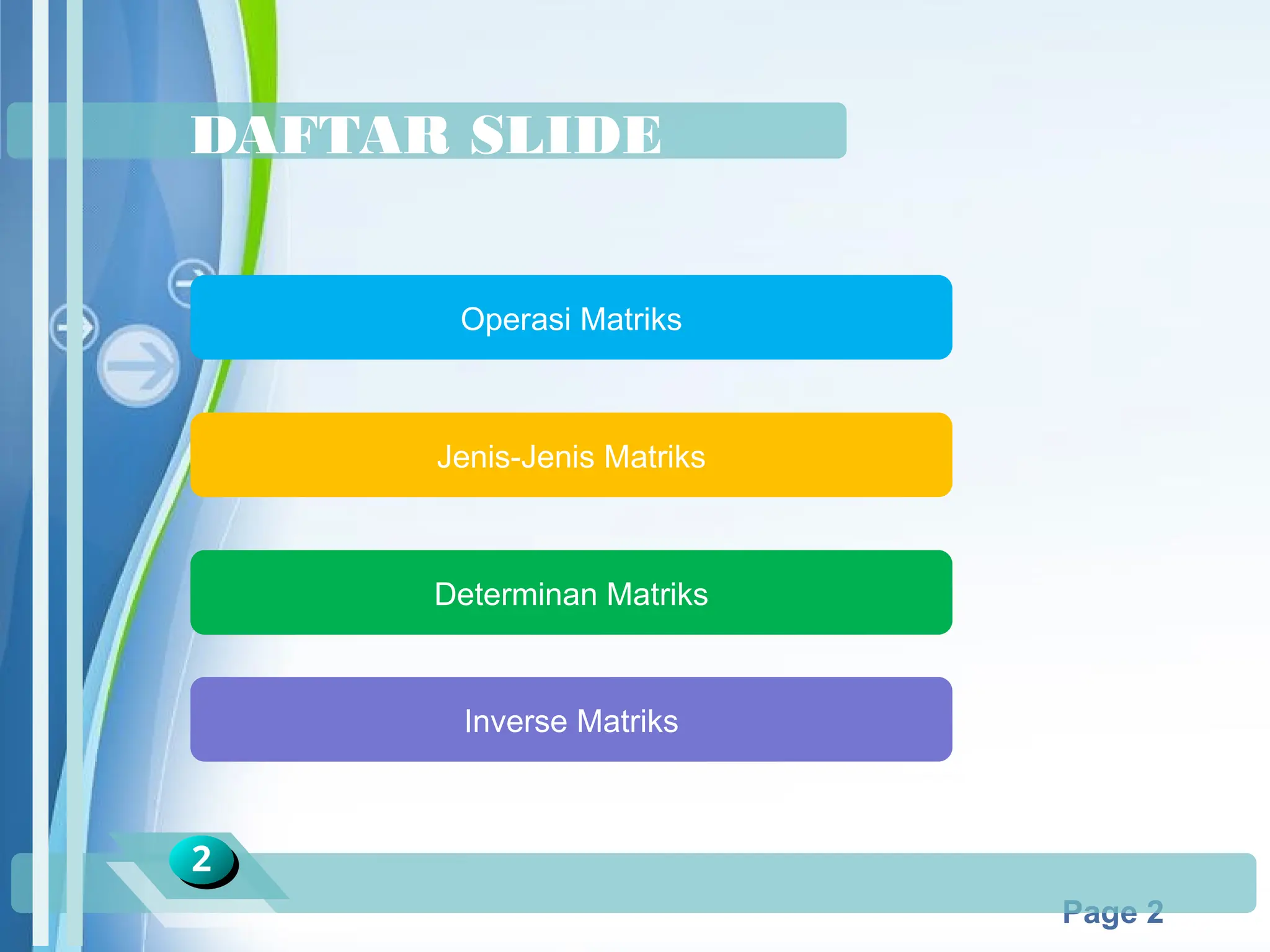 DAFTAR SLIDE

Operasi Matriks

Jenis-Jenis Matriks

Determinan Matriks

Inverse Matriks

2

Page 2